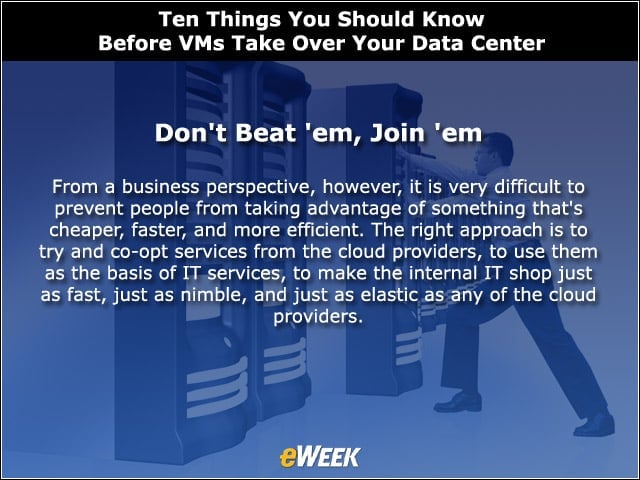 Ten Things You Should Know
Before VMs Take Over Your Data Center

Don't Beat 'em, Join 'em

From a business perspective, however, it is very difficult to prevent people from taking advantage of something that's cheaper, faster, and more efficient. The right approach is to try and co-opt services from the cloud providers, to use them as the basis of IT services, to make the internal IT shop just as fast, just as nimble, and just as elastic as any of the cloud providers.

eWEEK